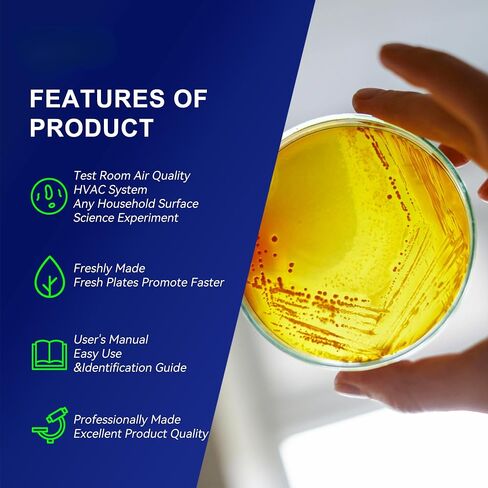 FEATURES OF PRODUCT

Test Room Air Quality
HVAC System
Any Household Surface
Science Experiment

Freshly Made
Fresh Plates Promote Faster

User's Manual
Easy Use
&Identification Guide

Professionally Made
Excellent Product Quality